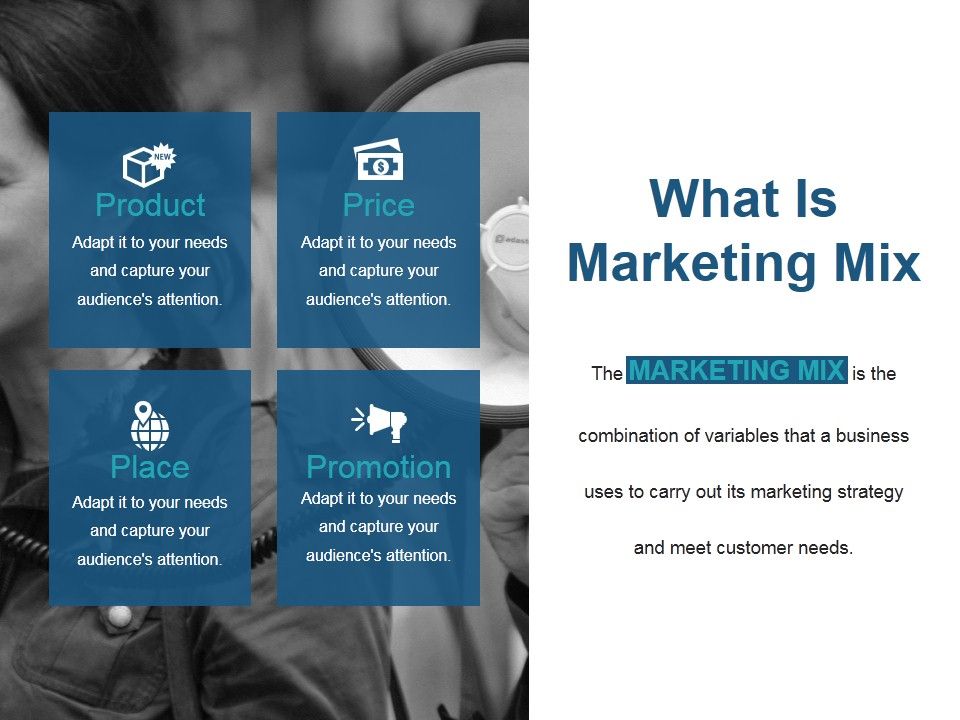 NEW

Product
Adapt it to your needs and capture your audience's attention.

Price
Adapt it to your needs and capture your audience's attention.

Place
Adapt it to your needs and capture your audience's attention.

Promotion
Adapt it to your needs and capture your audience's attention.

What Is Marketing Mix

The MARKETING MIX is the combination of variables that a business uses to carry out its marketing strategy and meet customer needs.